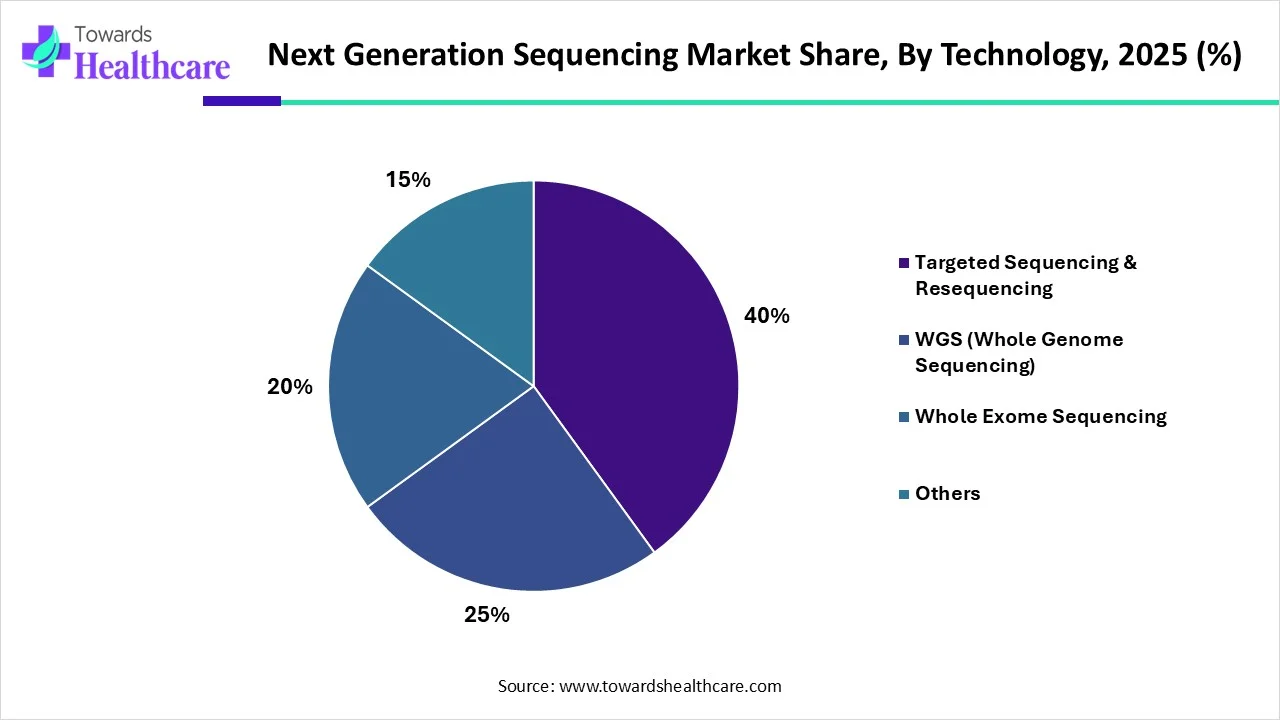 Towards Healthcare

Next Generation Sequencing Market Share, By Technology, 2025 (%)

15%

40%

20%

25%

Targeted Sequencing & Resequencing

WGS (Whole Genome Sequencing)

Whole Exome Sequencing

Others

Source: www.towardshealthcare.com